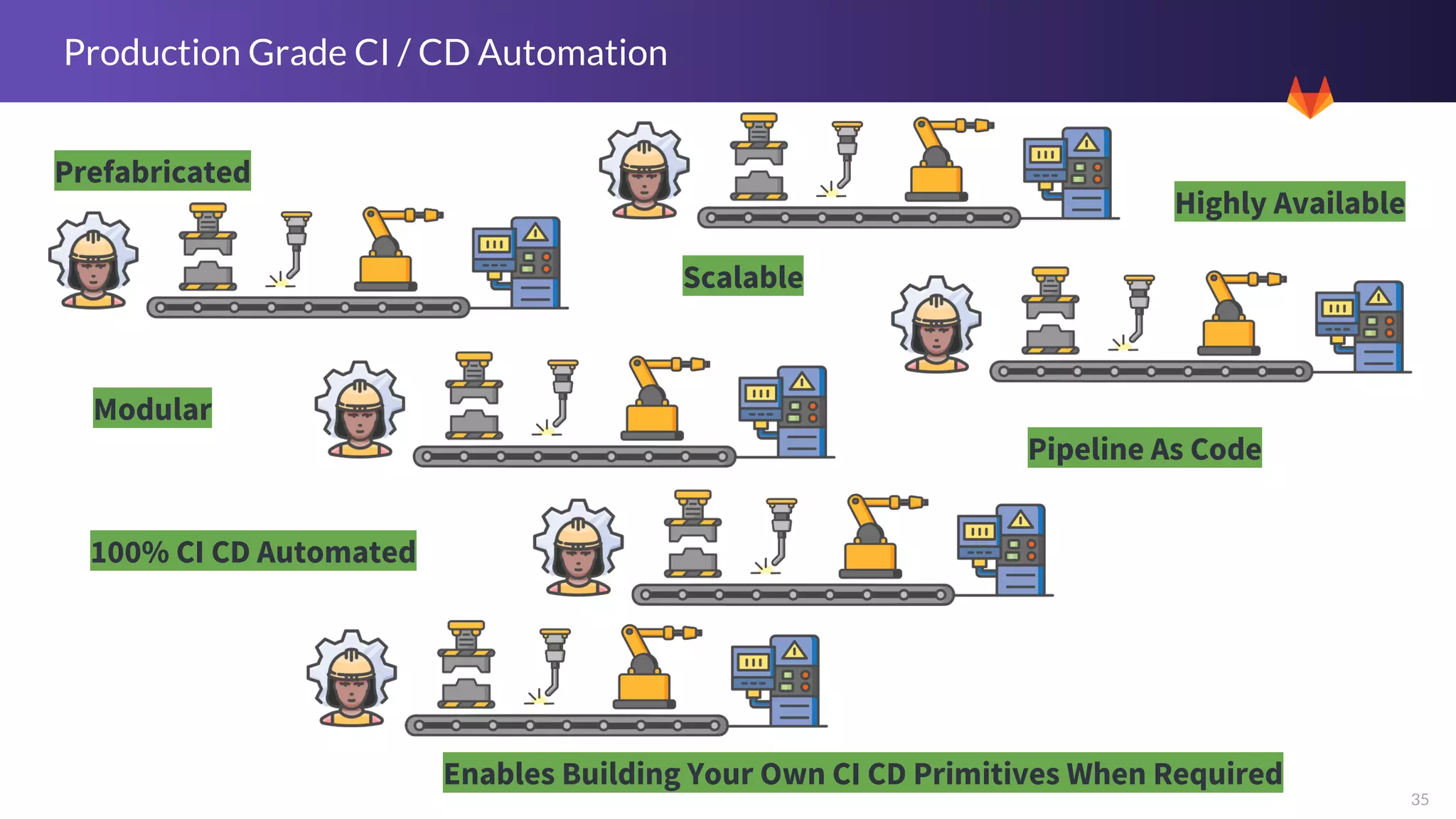 Production Grade CI / CD Automation

Prefabricated

Highly Available

Scalable

Modular

Pipeline As Code

100% CI CD Automated

Enables Building Your Own CI CD Primitives When Required

35